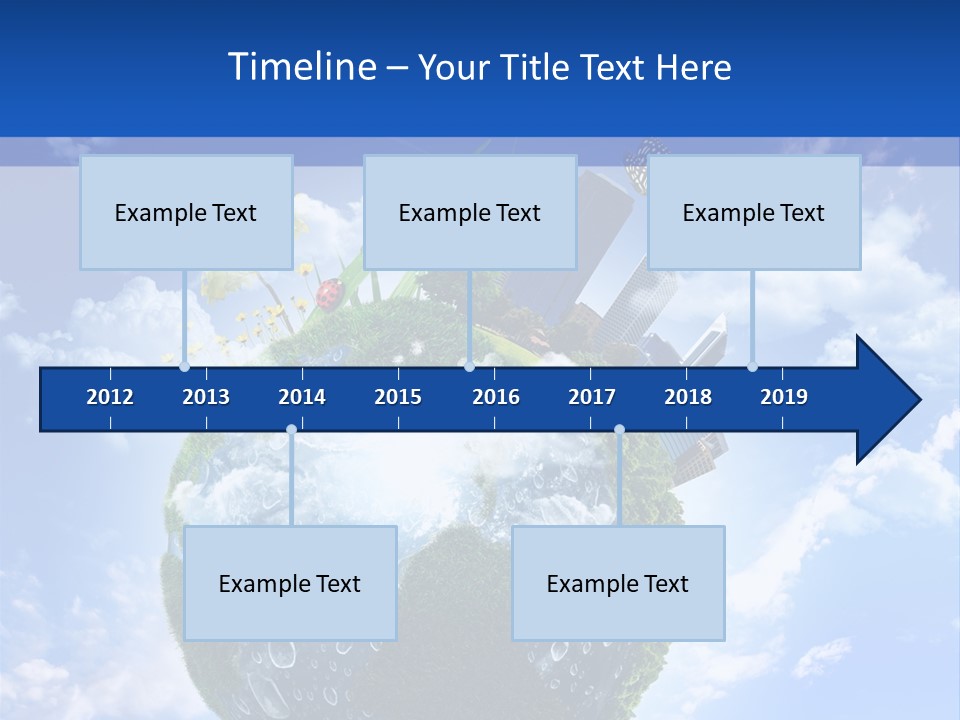 Timeline – Your Title Text Here

Example Text

Example Text

Example Text

2012 2013 2014 2015 2016 2017 2018 2019

Example Text

Example Text